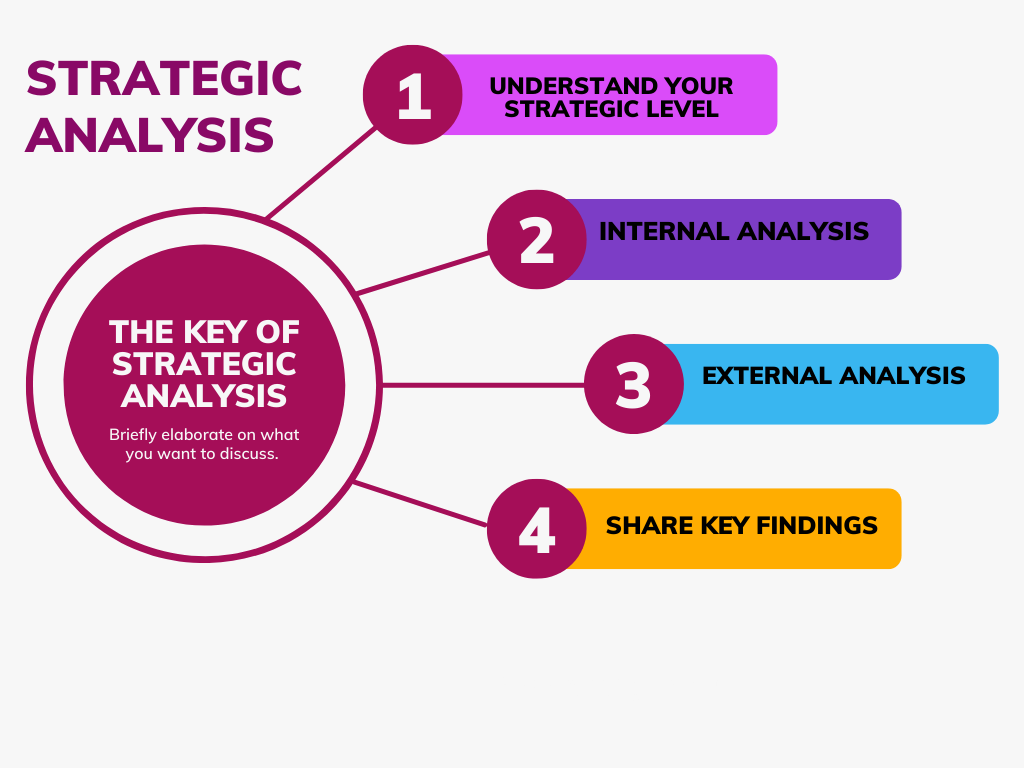 STRATEGIC ANALYSIS

THE KEY OF STRATEGIC ANALYSIS

Briefly elaborate on what you want to discuss.

1 UNDERSTAND YOUR STRATEGIC LEVEL

2 INTERNAL ANALYSIS

3 EXTERNAL ANALYSIS

4 SHARE KEY FINDINGS